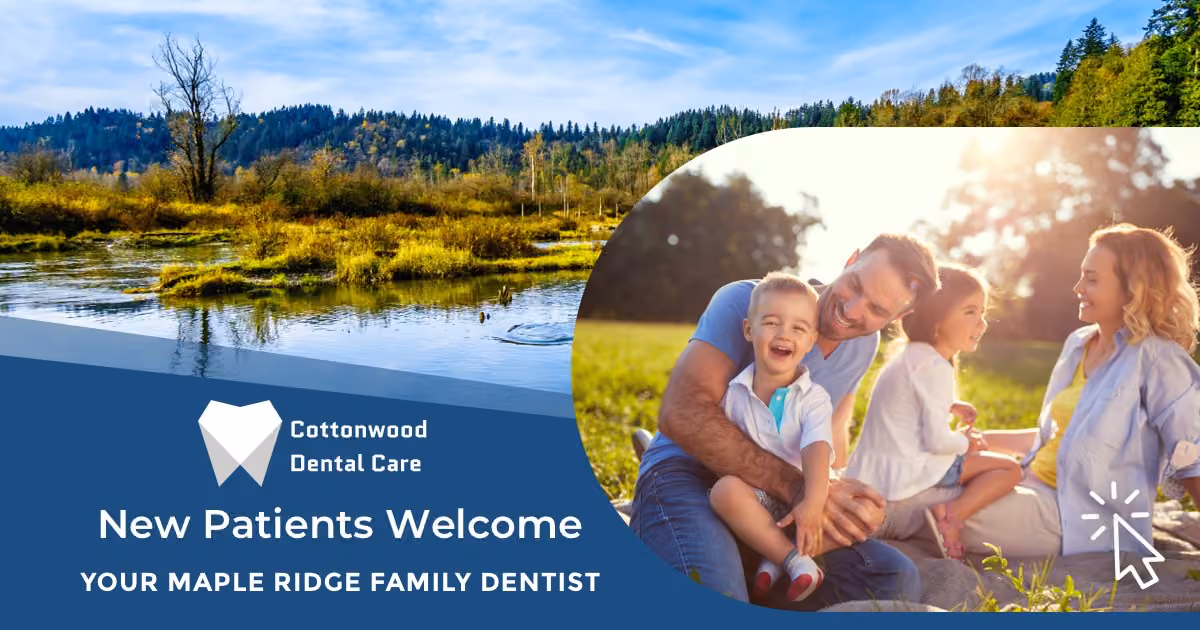 Cottonwood Dental Care

New Patients Welcome

YOUR MAPLE RIDGE FAMILY DENTIST